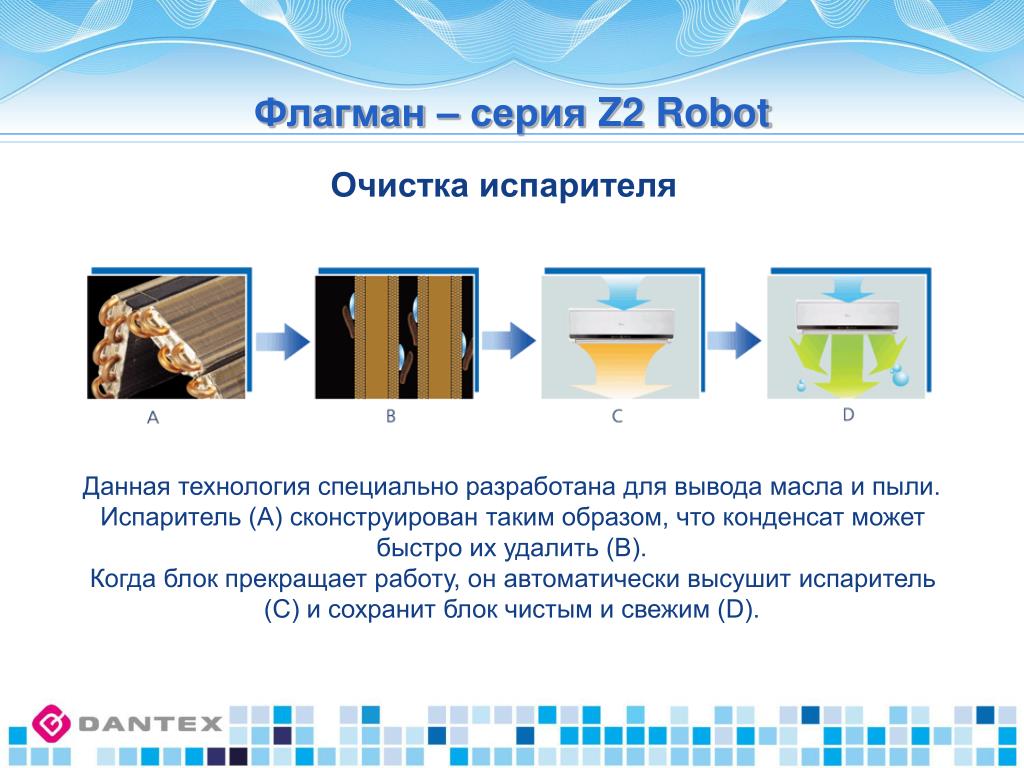 Флагман – серия Z2 Robot

Очистка испарителя

A B C D

Данная технология специально разработана для вывода масла и пыли. Испаритель (А) сконструирован таким образом, что конденсат может быстро их удалить (В).
Когда блок прекращает работу, он автоматически высушит испаритель (С) и сохранит блок чистым и свежим (D).

DANTEX